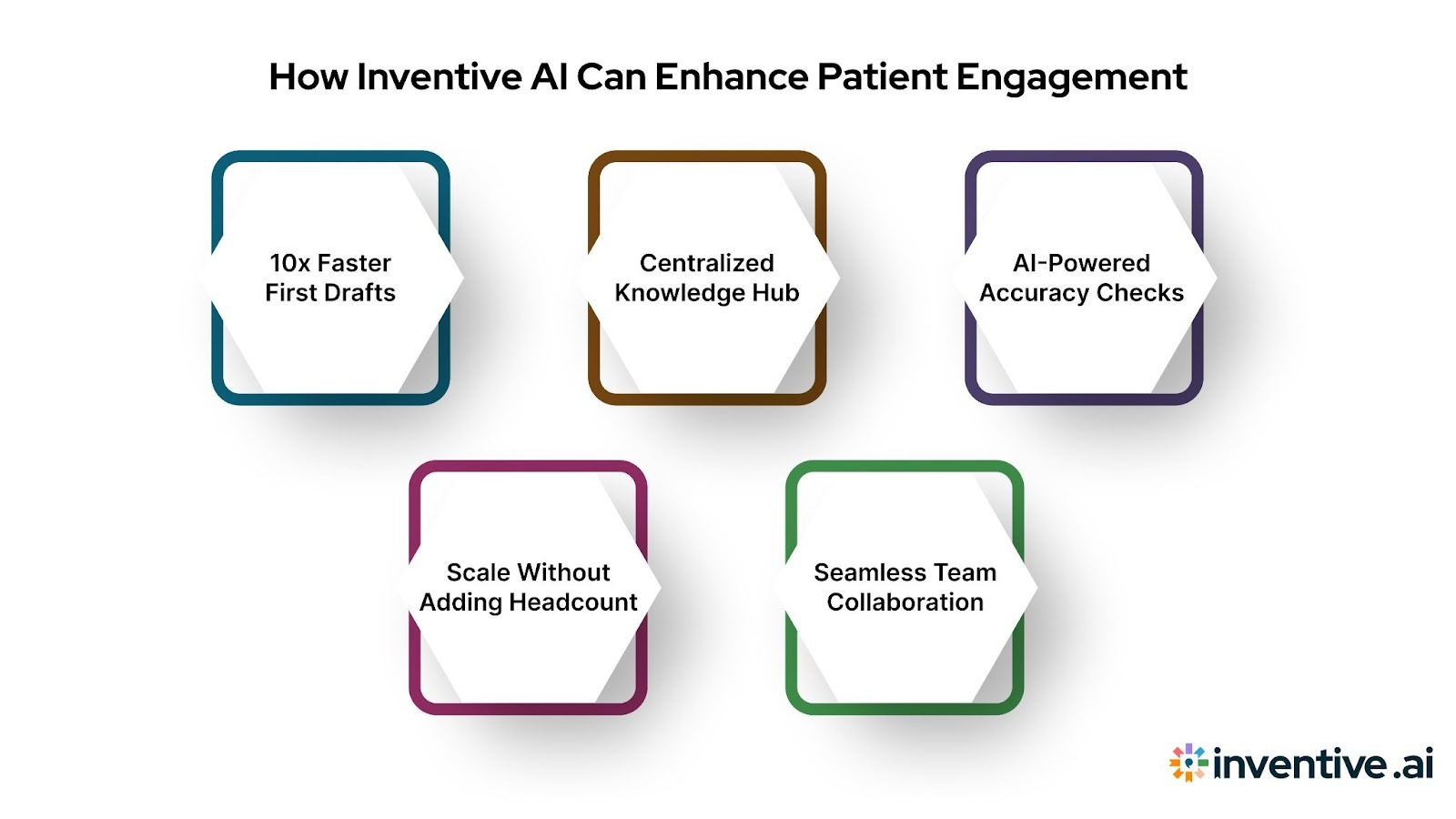 How Inventive AI Can Enhance Patient Engagement

10x Faster First Drafts

Centralized Knowledge Hub

AI-Powered Accuracy Checks

Scale Without Adding Headcount

Seamless Team Collaboration

inventive.ai